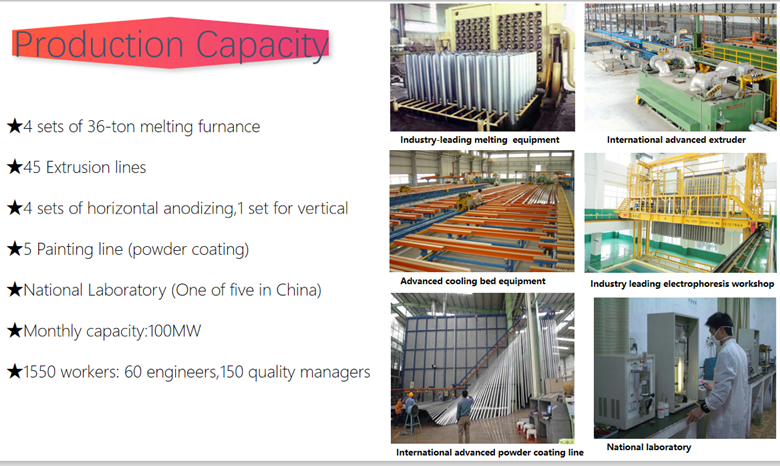 Production Capacity

★4 sets of 36-ton melting furnance

★45 Extrusion lines

★4 sets of horizontal anodizing,1 set for vertical

★5 Painting line (powder coating)

★National Laboratory (One of five in China)

★Monthly capacity:100MW

★1550 workers: 60 engineers,150 quality managers

Industry-leading melting equipment

International advanced extruder

Advanced cooling bed equipment

Industry leading electrophoresis workshop

International advanced powder coating line

National laboratory